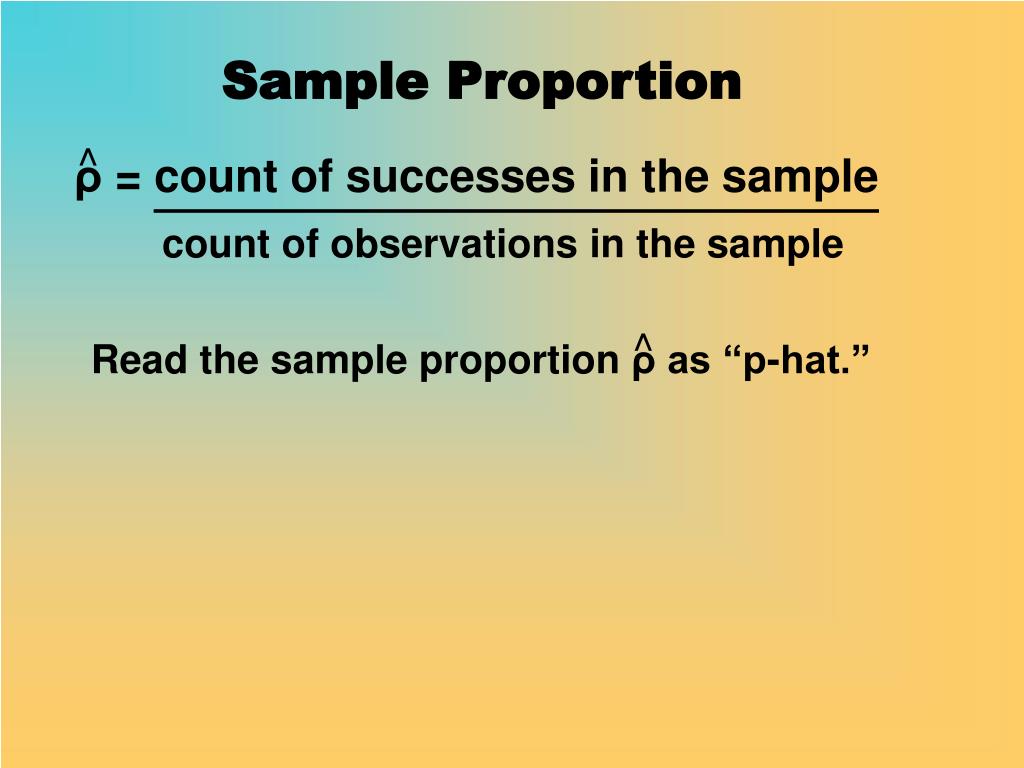 Sample Proportion

$\hat{\rho} = \frac{\text{count of successes in the sample}}{\text{count of observations in the sample}}$

Read the sample proportion $\hat{\rho}$ as “p-hat.”